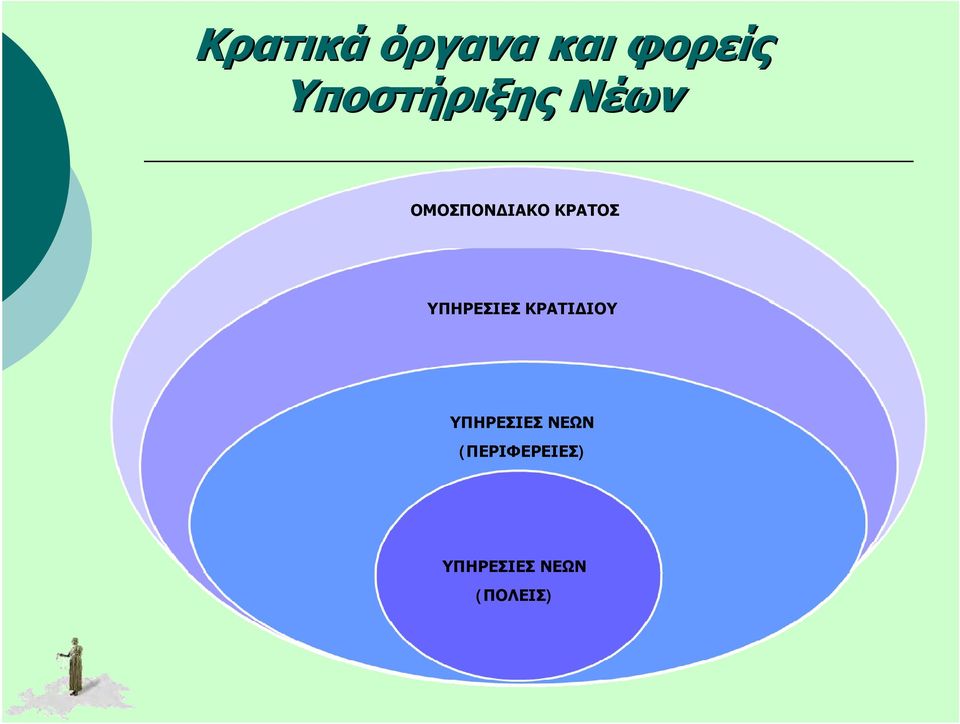 Κρατικά όργανα και φορείς Υποστήριξης Νέων

ΟΜΟΣΠΟΝΔΙΑΚΟ ΚΡΑΤΟΣ

ΥΠΗΡΕΣΙΕΣ ΚΡΑΤΙΔΙΟΥ

ΥΠΗΡΕΣΙΕΣ ΝΕΩΝ
(ΠΕΡΙΦΕΡΕΙΕΣ)

ΥΠΗΡΕΣΙΕΣ ΝΕΩΝ
(ΠΟΛΕΙΣ)